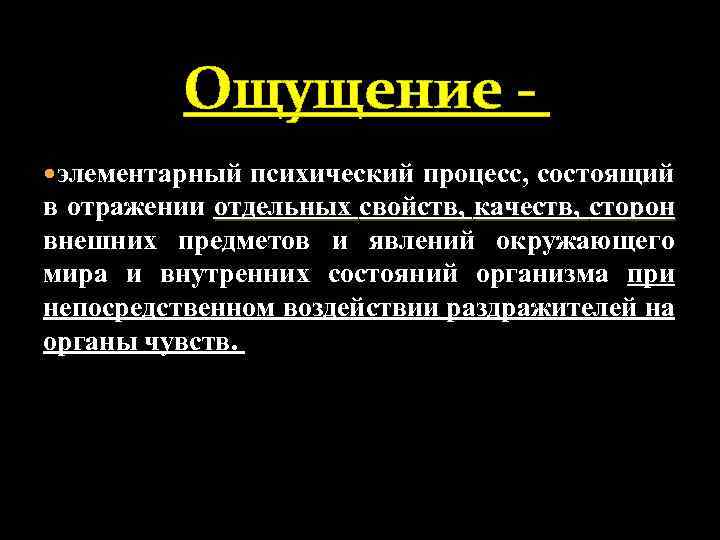 Ощущение -

•элементарный психический процесс, состоящий в отражении отдельных свойств, качеств, сторон внешних предметов и явлений окружающего мира и внутренних состояний организма при непосредственном воздействии раздражителей на органы чувств.